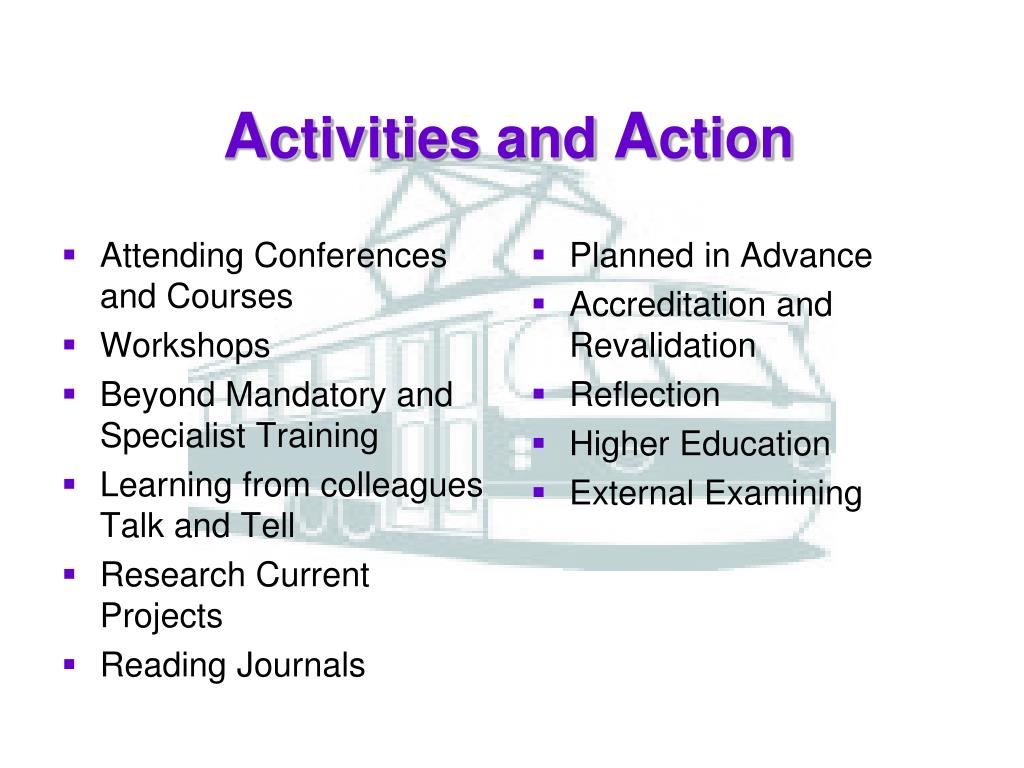 Activities and Action

- Attending Conferences and Courses
- Workshops
- Beyond Mandatory and Specialist Training
- Learning from colleagues Talk and Tell
- Research Current Projects
- Reading Journals

- Planned in Advance
- Accreditation and Revalidation
- Reflection
- Higher Education
- External Examining